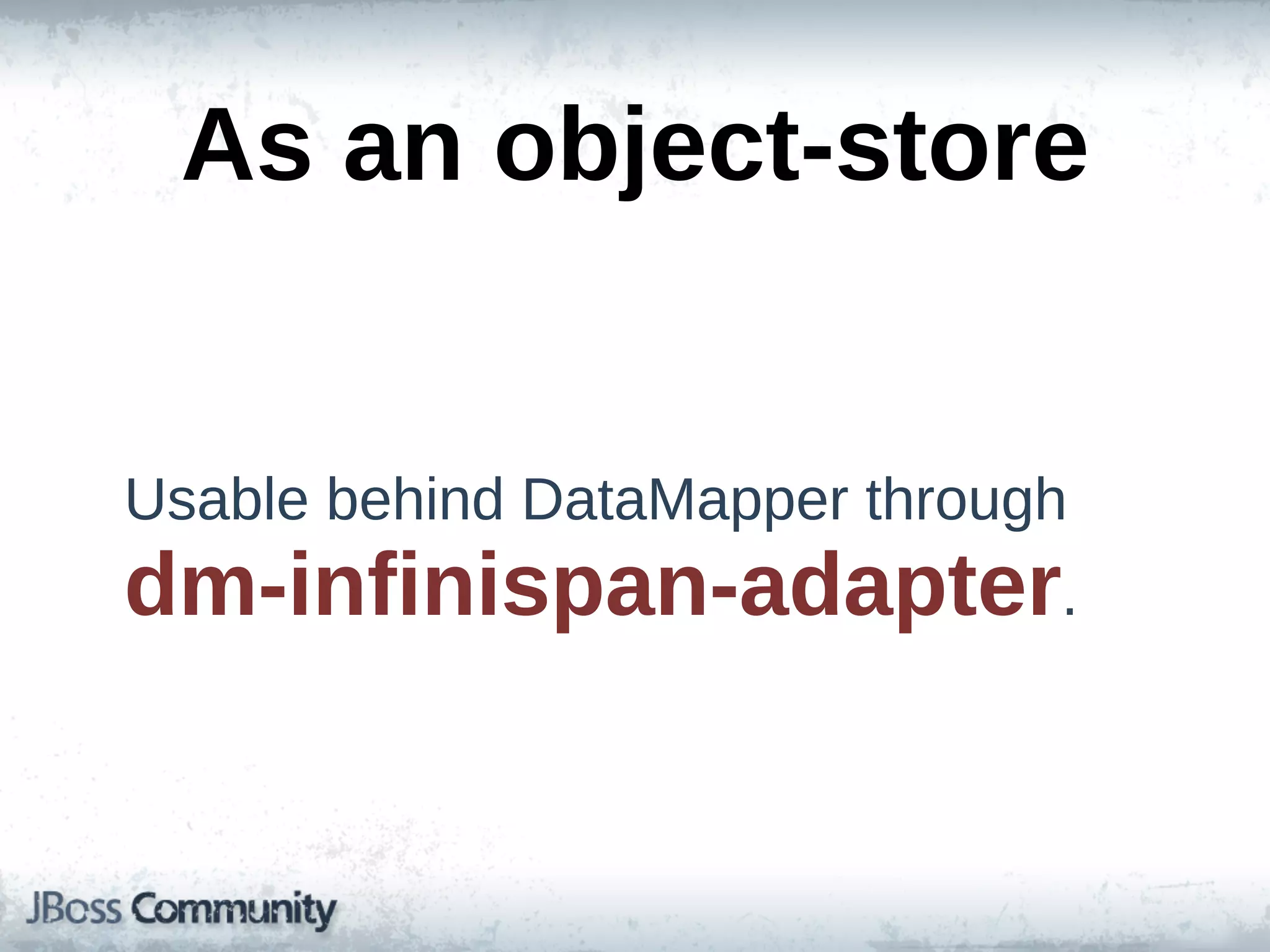 As an object-store

Usable behind DataMapper through dm-infinispan-adapter.

JBoss Community